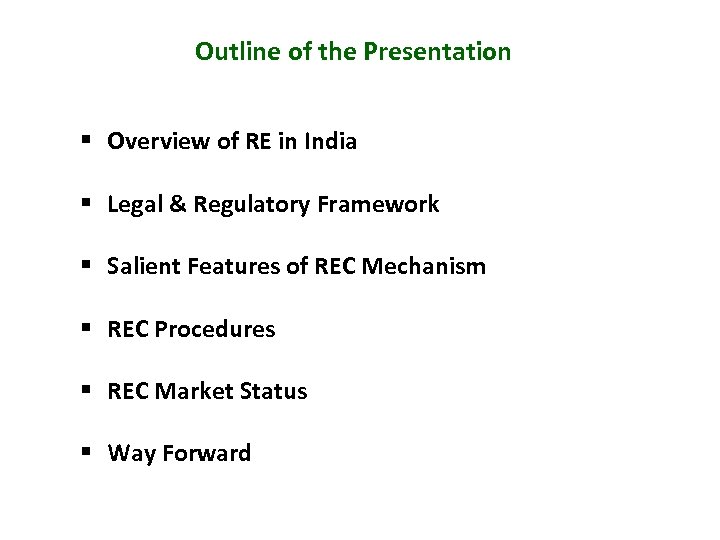 Outline of the Presentation

▪ Overview of RE in India

▪ Legal & Regulatory Framework

▪ Salient Features of REC Mechanism

▪ REC Procedures

▪ REC Market Status

▪ Way Forward